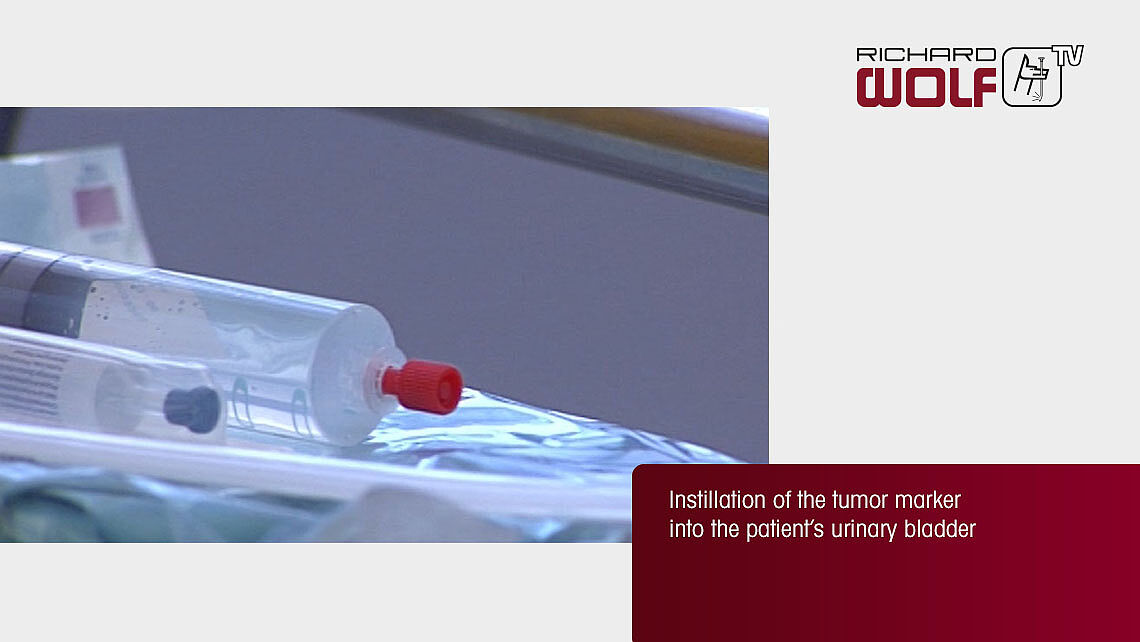 RICHARD WOLF TV

Instillation of the tumor marker into the patient's urinary bladder